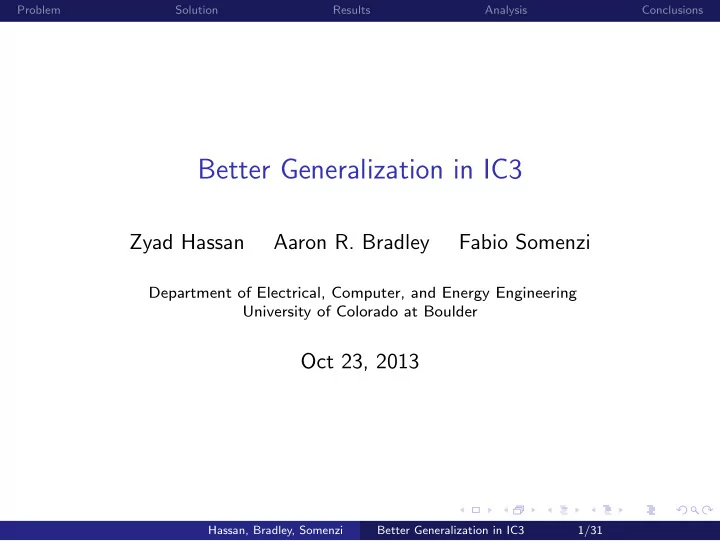 Problem Solution Results Analysis Conclusions

Better Generalization in IC3

Zyad Hassan Aaron R. Bradley Fabio Somenzi

Department of Electrical, Computer, and Energy Engineering
University of Colorado at Boulder

Oct 23, 2013

Hassan, Bradley, Somenzi Better Generalization in IC3 1/31